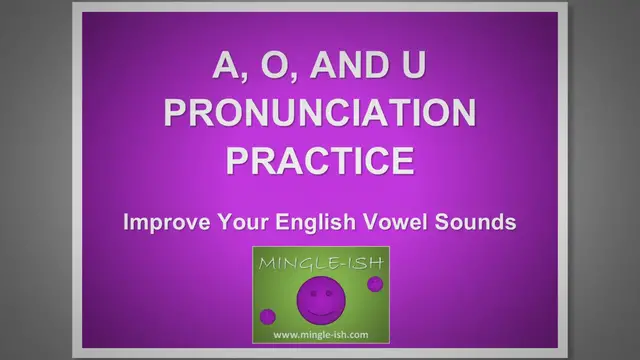 A, O, AND U PRONUNCIATION PRACTICE

Improve Your English Vowel Sounds

MINGLE-ISH

www.mingle-ish.com